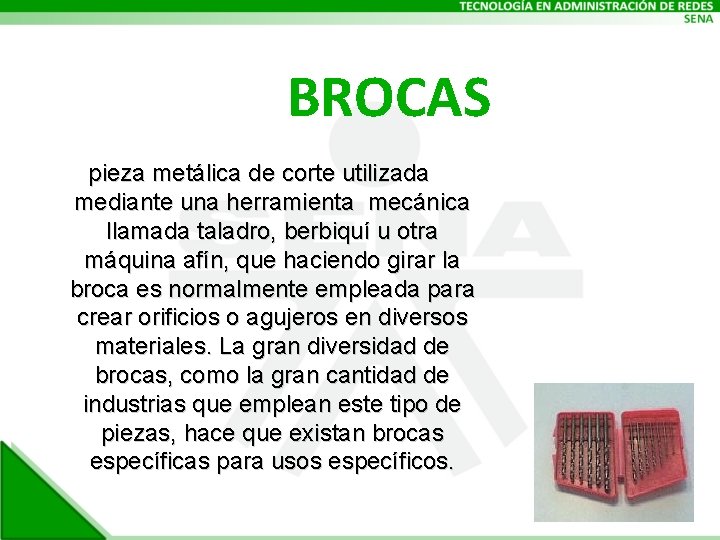 TECNOLOGÍA EN ADMINISTRACIÓN DE REDES
SENA

BROCAS

pieza metálica de corte utilizada mediante una herramienta mecánica llamada taladro, berbiquí u otra máquina afín, que haciendo girar la broca es normalmente empleada para crear orificios o agujeros en diversos materiales. La gran diversidad de brocas, como la gran cantidad de industrias que emplean este tipo de piezas, hace que existan brocas específicas para usos específicos.